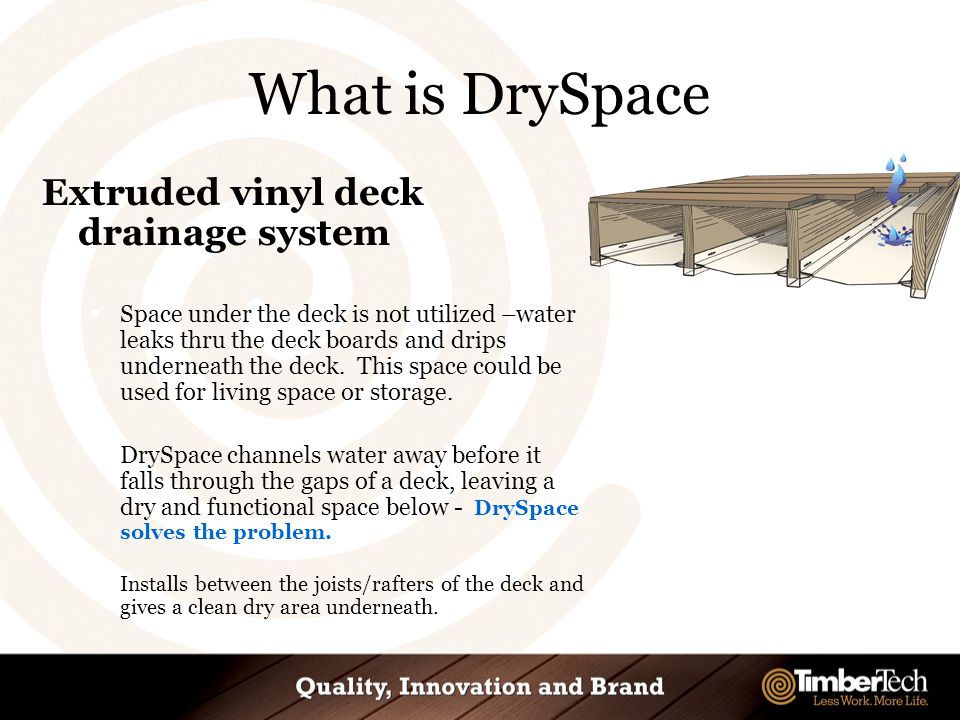 What is DrySpace

Extruded vinyl deck drainage system

Space under the deck is not utilized –water leaks thru the deck boards and drips underneath the deck. This space could be used for living space or storage.

DrySpace channels water away before it falls through the gaps of a deck, leaving a dry and functional space below - DrySpace solves the problem.

Installs between the joists/rafters of the deck and gives a clean dry area underneath.

Quality, Innovation and Brand

TimberTech
Less Work. More Life.